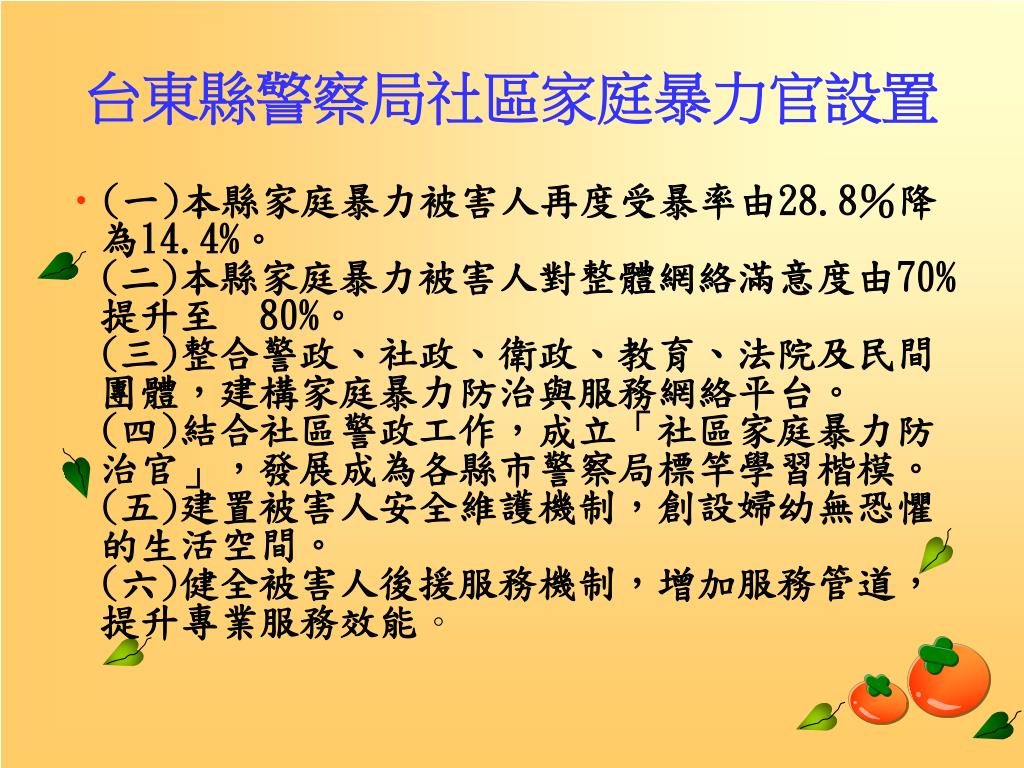 台東縣警察局社區家庭暴力官設置

• (一)本縣家庭暴力被害人再度受暴率由28.8%降為14.4%。
(二)本縣家庭暴力被害人對整體網絡滿意度由70%提升至 80%。
(三)整合警政、社政、衛政、教育、法院及民間團體，建構家庭暴力防治與服務網絡平台。
(四)結合社區警政工作，成立「社區家庭暴力防治官」，發展成為各縣市警察局標竿學習楷模。
(五)建置被害人安全維護機制，創設婦幼無恐懼的生活空間。
(六)健全被害人後援服務機制，增加服務管道，提升專業服務效能。